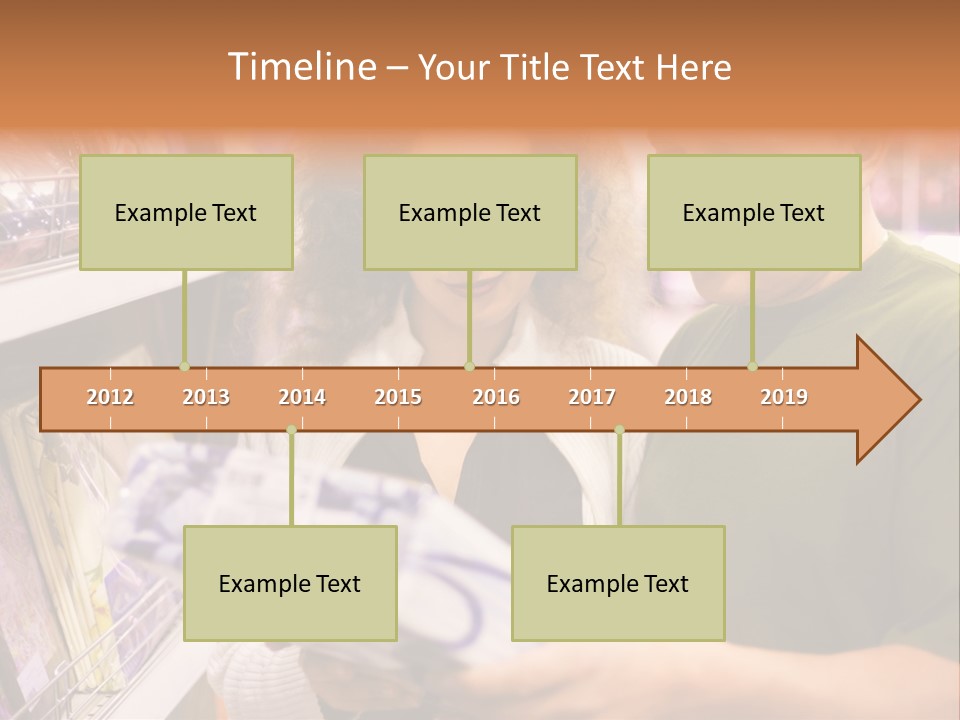 Timeline – Your Title Text Here

Example Text

Example Text

Example Text

2012 2013 2014 2015 2016 2017 2018 2019

Example Text

Example Text